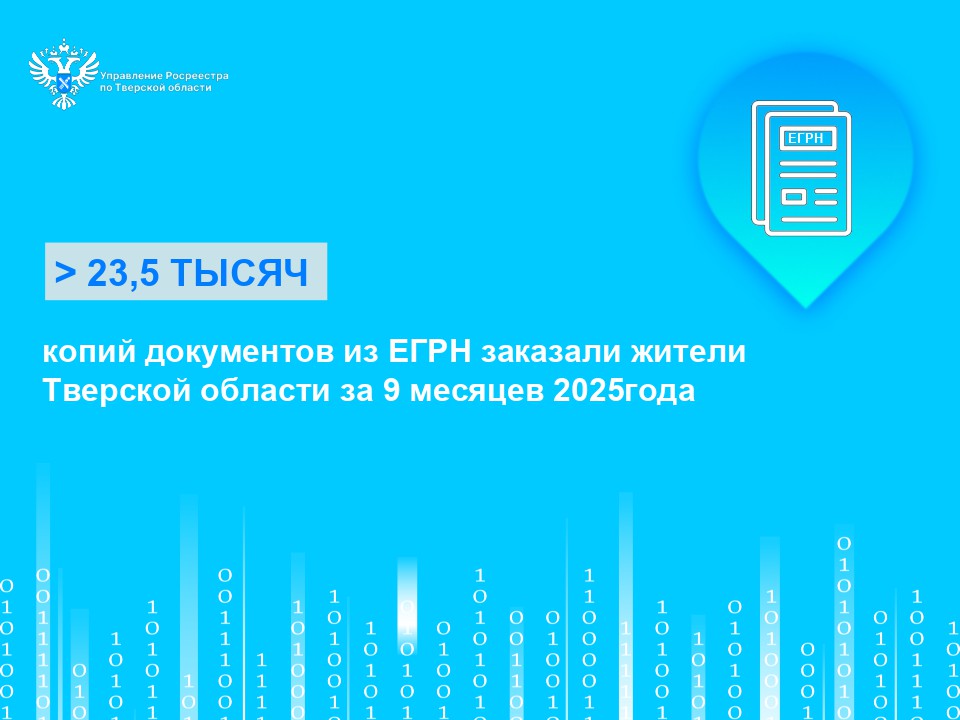 Управление Росреестра по Тверской области

ЕГРН

> 23,5 ТЫСЯЧ

копий документов из ЕГРН заказали жители Тверской области за 9 месяцев 2025года